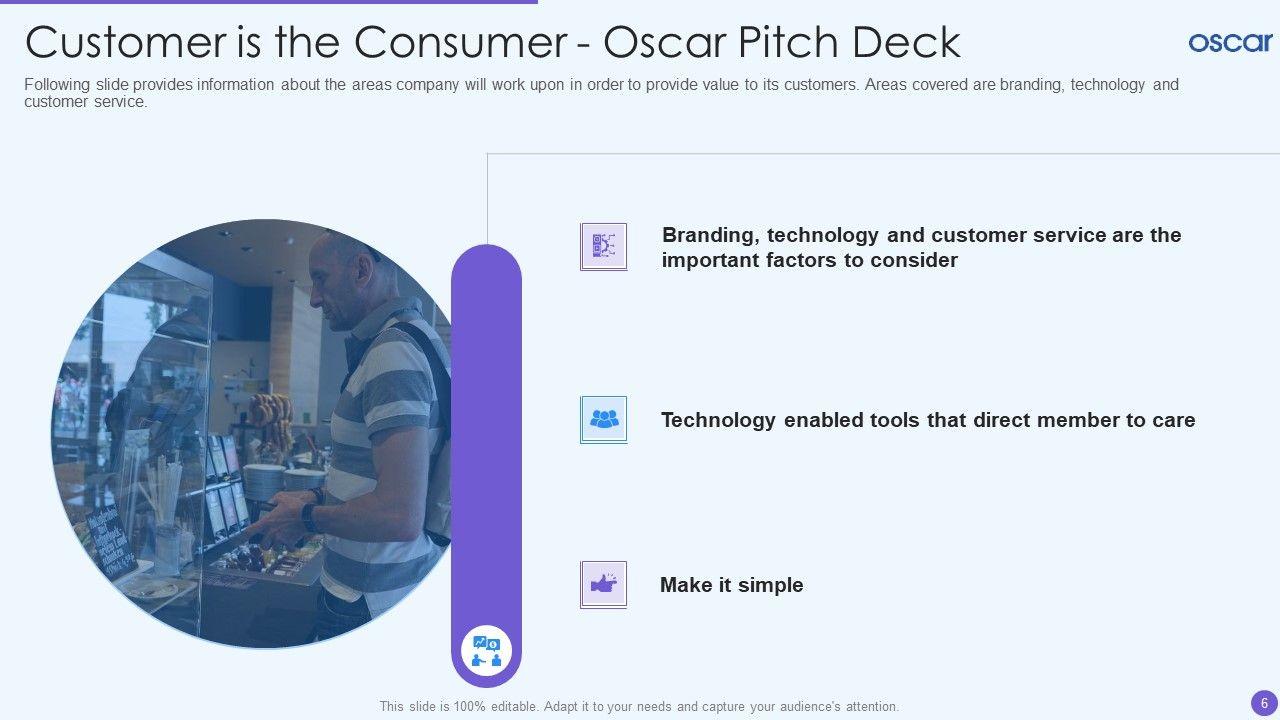 Customer is the Consumer - Oscar Pitch Deck

oscar

Following slide provides information about the areas company will work upon in order to provide value to its customers. Areas covered are branding, technology and customer service.

Branding, technology and customer service are the important factors to consider

Technology enabled tools that direct member to care

Make it simple

This slide is 100% editable. Adapt it to your needs and capture your audience's attention.

6